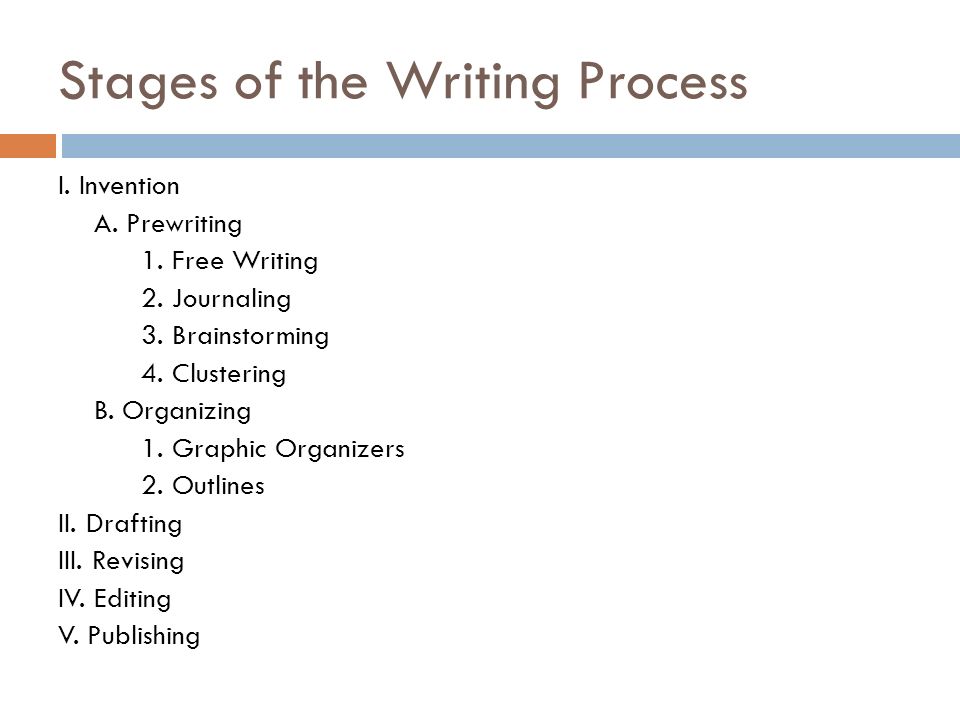 Stages of the Writing Process

I. Invention
A. Prewriting
1. Free Writing
2. Journaling
3. Brainstorming
4. Clustering
B. Organizing
1. Graphic Organizers
2. Outlines
II. Drafting
III. Revising
IV. Editing
V. Publishing